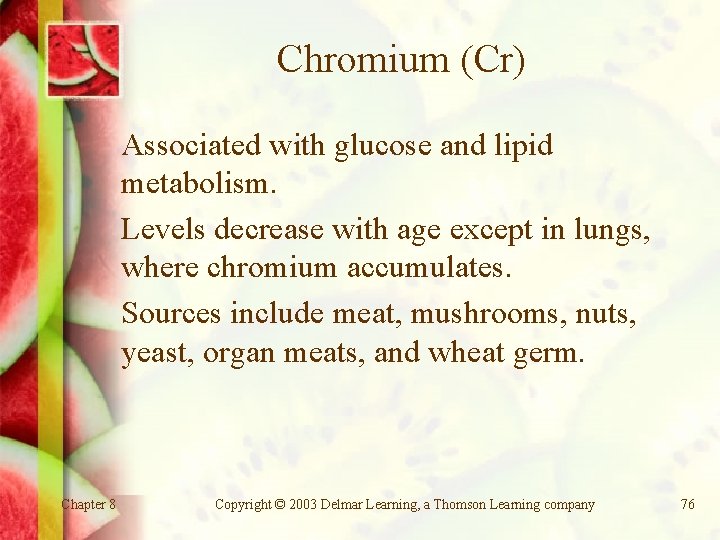 Chromium (Cr)

Associated with glucose and lipid metabolism.

Levels decrease with age except in lungs, where chromium accumulates.

Sources include meat, mushrooms, nuts, yeast, organ meats, and wheat germ.

Chapter 8

Copyright © 2003 Delmar Learning, a Thomson Learning company

76